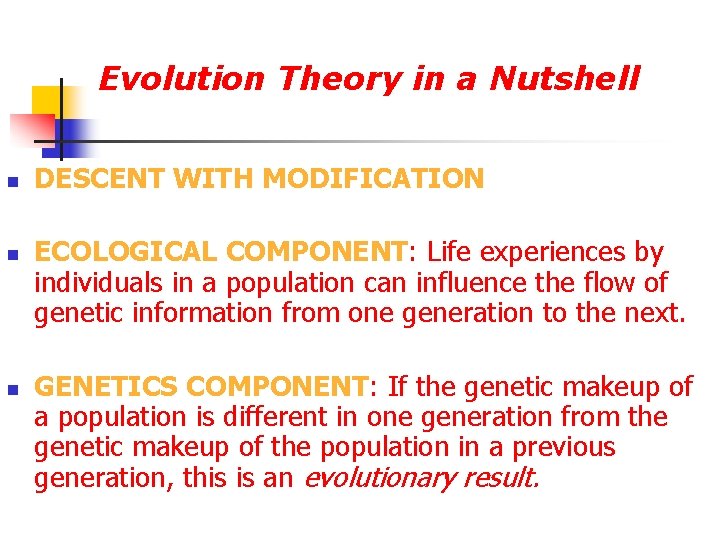 Evolution Theory in a Nutshell

DESCENT WITH MODIFICATION

ECOLOGICAL COMPONENT: Life experiences by individuals in a population can influence the flow of genetic information from one generation to the next.

GENETICS COMPONENT: If the genetic makeup of a population is different in one generation from the genetic makeup of the population in a previous generation, this is an evolutionary result.